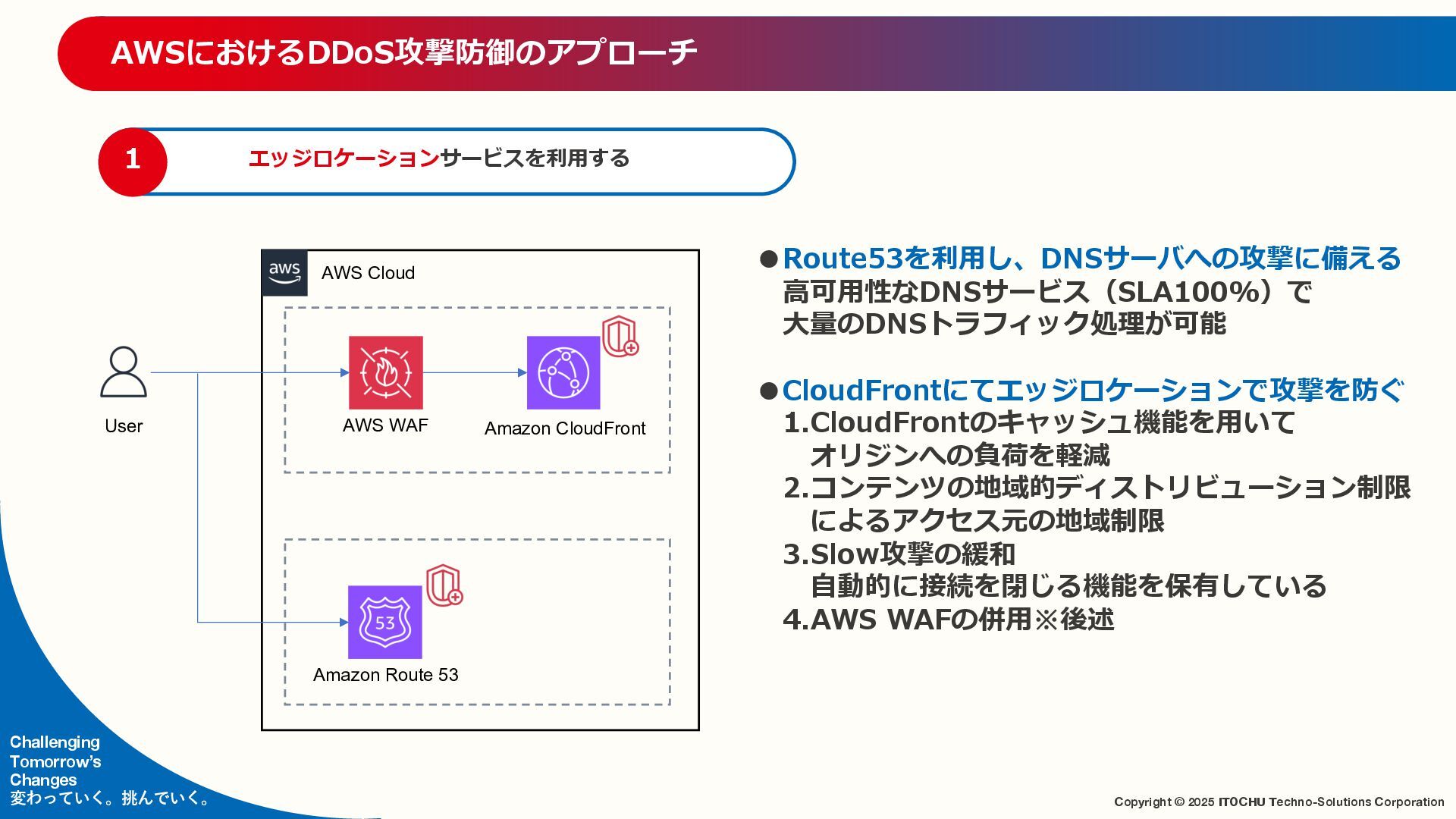 AWSにおけるDDoS攻撃防御のアプローチ

1 エッジロケーションサービスを利用する

aws AWS Cloud

User

AWS WAF

Amazon CloudFront

53

Amazon Route 53

●Route53を利用し、DNSサーバへの攻撃に備える
高可用性なDNSサービス（SLA100%）で
大量のDNSトラフィック処理が可能

●CloudFrontにてエッジロケーションで攻撃を防ぐ
1.CloudFrontのキャッシュ機能を用いて
オリジンへの負荷を軽減
2.コンテンツの地域的ディストリビューション制限
によるアクセス元の地域制限
3.Slow攻撃の緩和
自動的に接続を閉じる機能を保有している
4.AWS WAFの併用※後述

Challenging
Tomorrow's
Changes
変わっていく。挑んでいく。

Copyright © 2025 ITOCHU Techno-Solutions Corporation